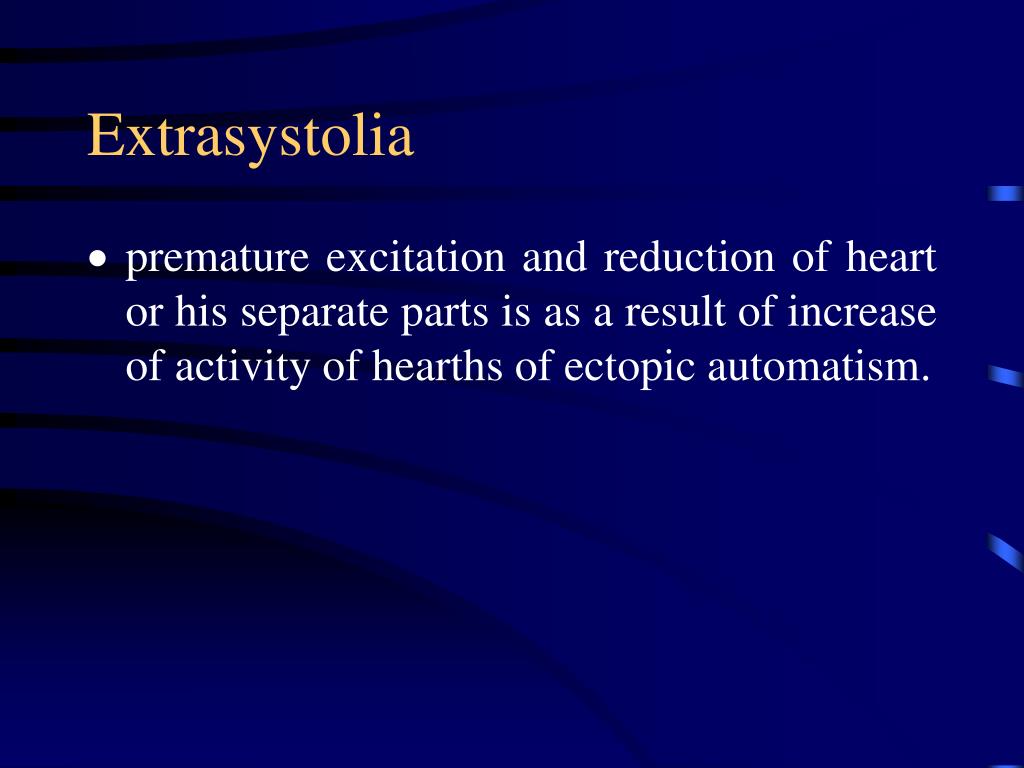 Extrasystolia

• premature excitation and reduction of heart or his separate parts is as a result of increase of activity of hearths of ectopic automatism.